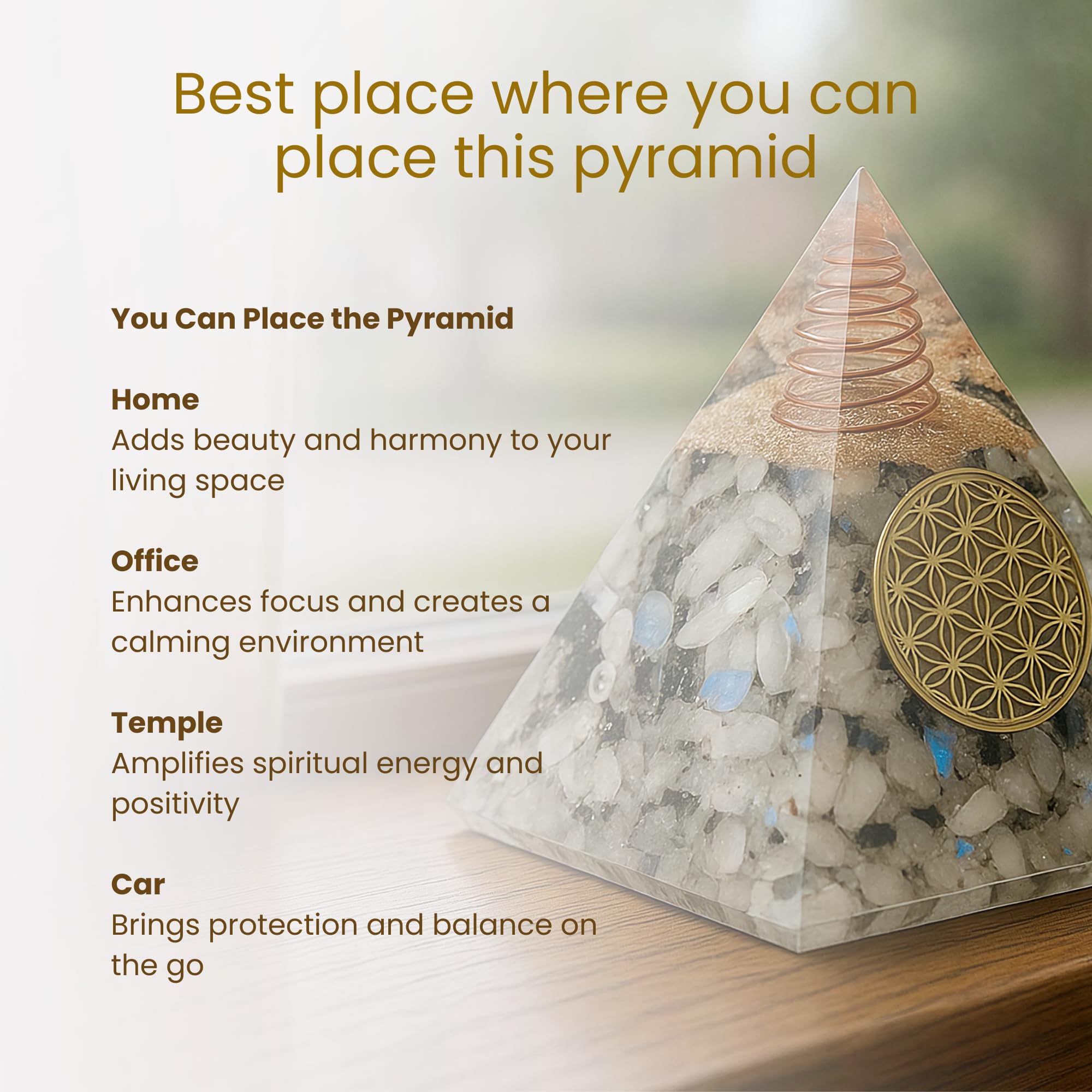 Best place where you can place this pyramid

You Can Place the Pyramid

Home
Adds beauty and harmony to your living space

Office
Enhances focus and creates a calming environment

Temple
Amplifies spiritual energy and positivity

Car
Brings protection and balance on the go